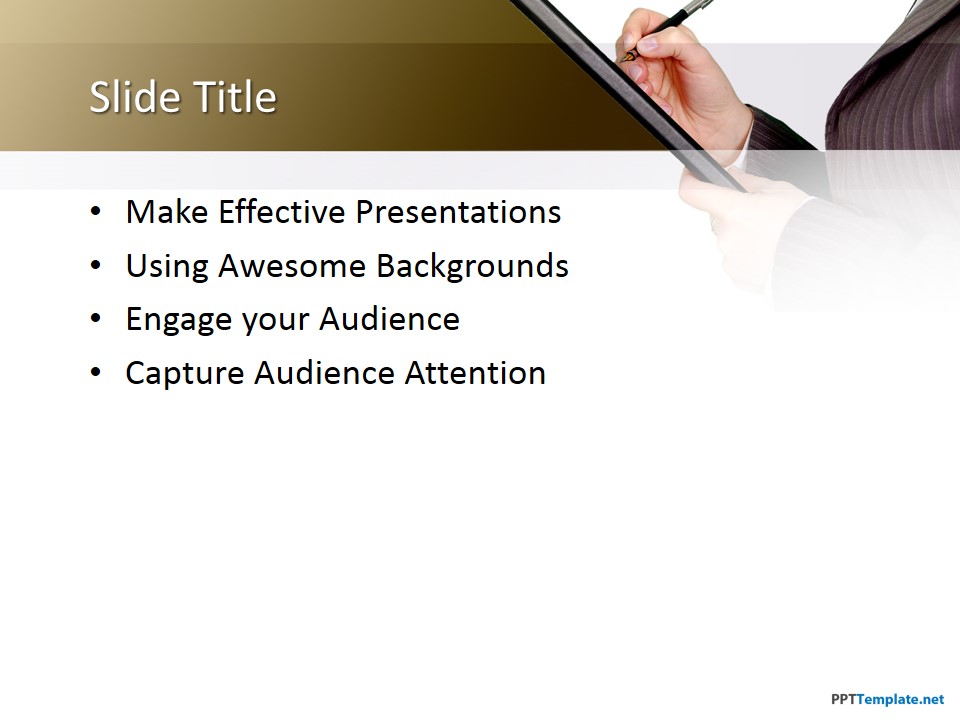 Slide Title

• Make Effective Presentations
• Using Awesome Backgrounds
• Engage your Audience
• Capture Audience Attention

PPTTemplate.net